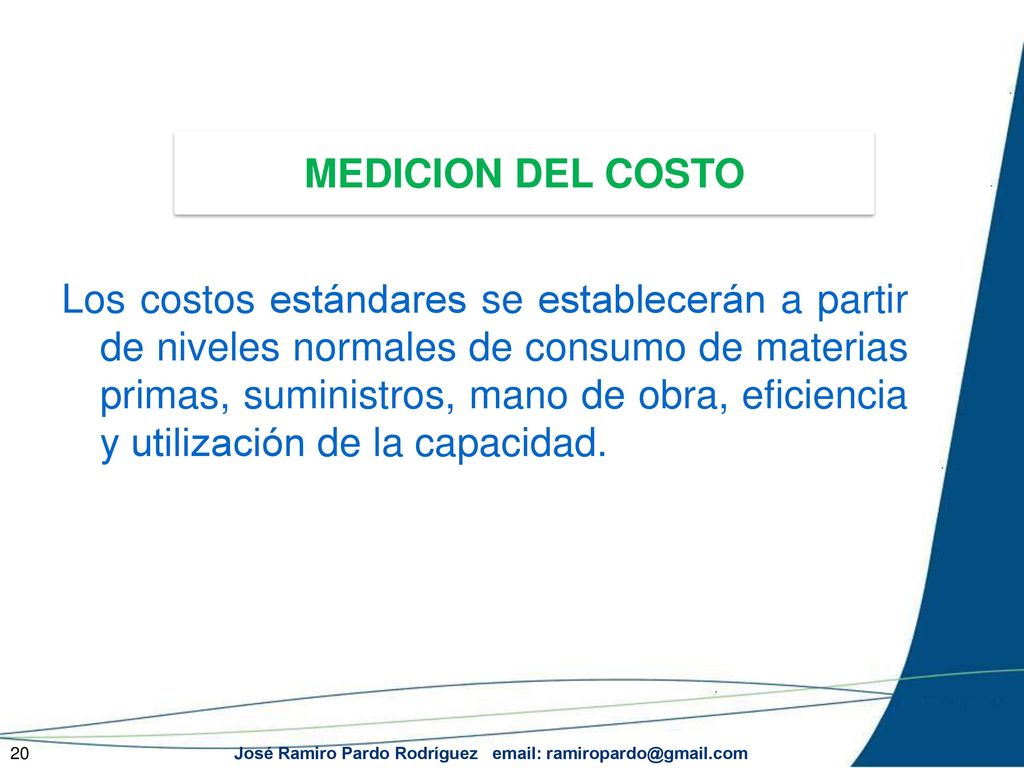 MEDICION DEL COSTO

Los costos estándares se establecerán a partir de niveles normales de consumo de materias primas, suministros, mano de obra, eficiencia y utilización de la capacidad.

20

José Ramiro Pardo Rodríguez email: ramiropardo@gmail.com